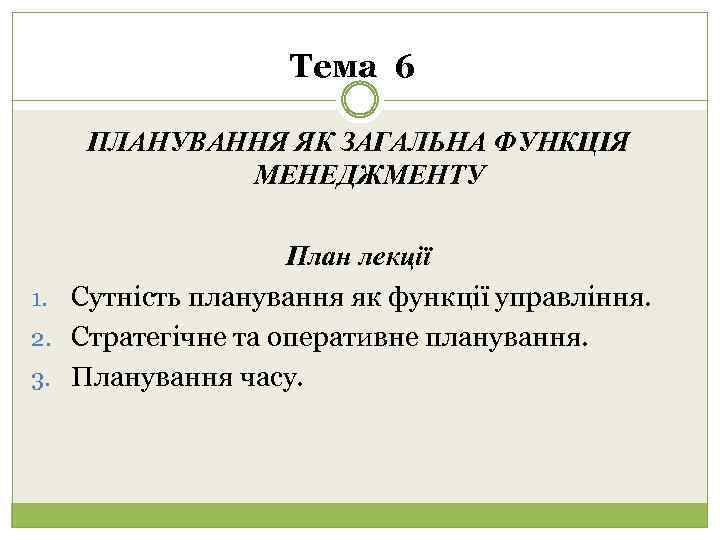 Тема 6

ПЛАНУВАННЯ ЯК ЗАГАЛЬНА ФУНКЦІЯ МЕНЕДЖМЕНТУ

План лекції

1. Сутність планування як функції управління.
2. Стратегічне та оперативне планування.
3. Планування часу.